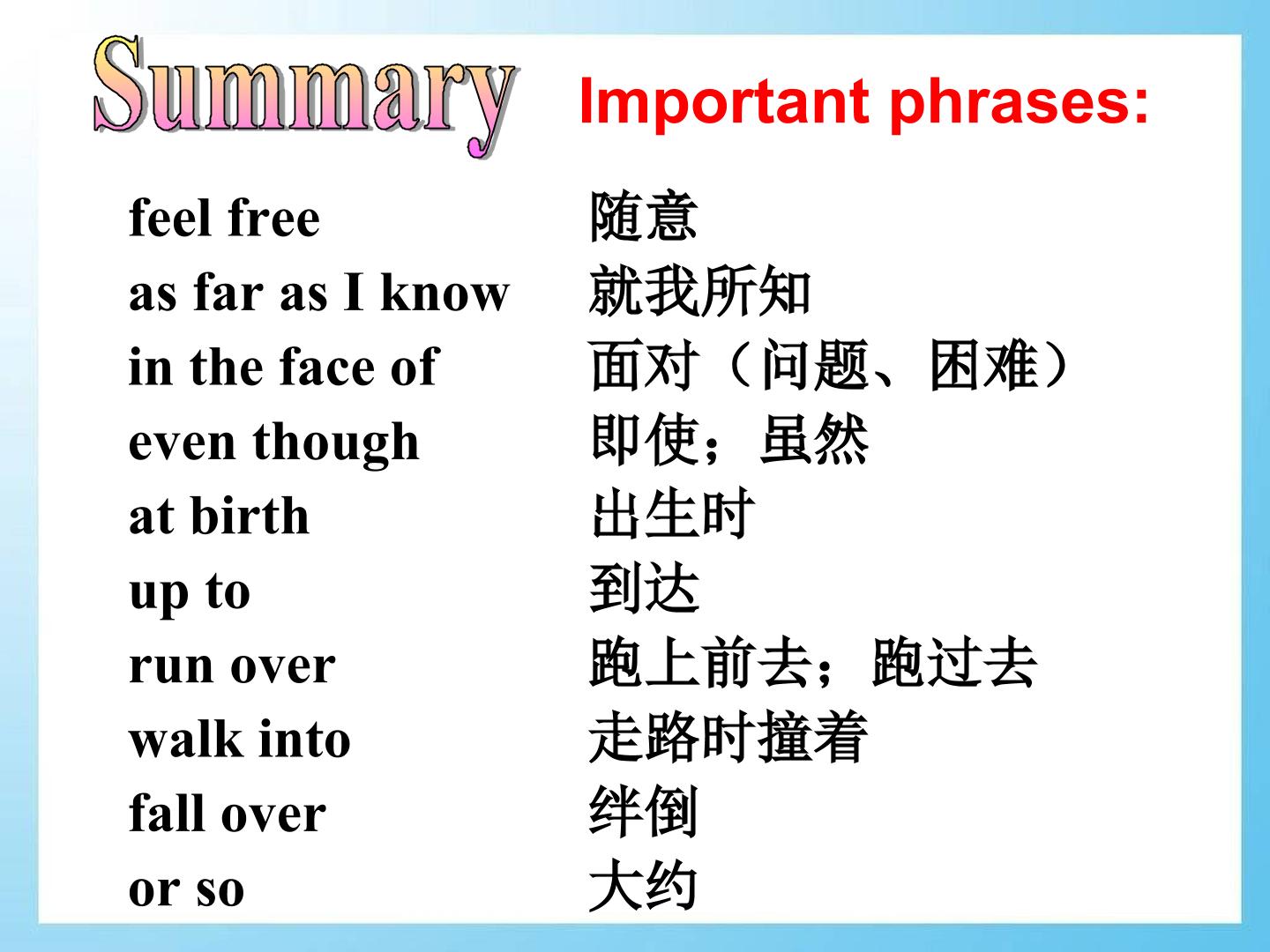 Summary Important phrases:

feel free 随意
as far as I know 就我所知
in the face of 面对（问题、困难）
even though 即使；虽然
at birth 出生时
up to 到达
run over 跑上前去；跑过去
walk into 走路时撞着
fall over 绊倒
or so 大约